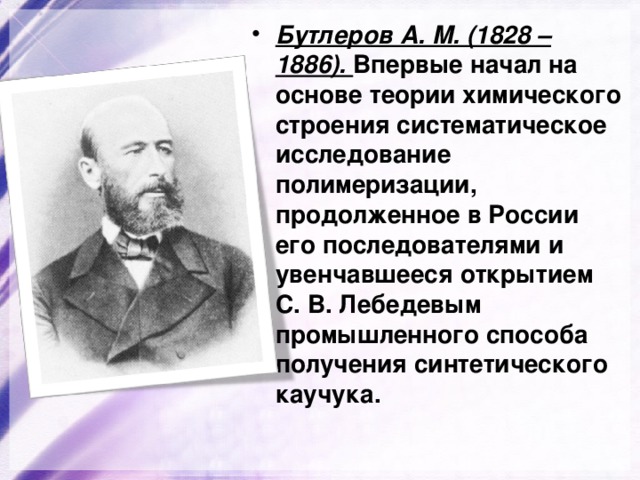 • Бутлеров А. М. (1828 – 1886). Впервые начал на основе теории химического строения систематическое исследование полимеризации, продолженное в России его последователями и увенчавшееся открытием С. В. Лебедевым промышленного способа получения синтетического каучука.